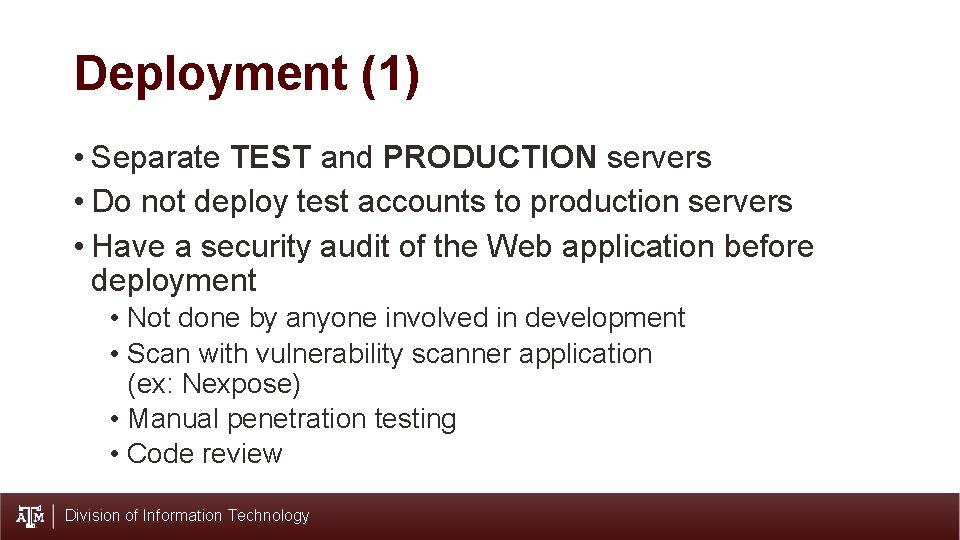 Deployment (1)

• Separate TEST and PRODUCTION servers
• Do not deploy test accounts to production servers
• Have a security audit of the Web application before deployment
  • Not done by anyone involved in development
  • Scan with vulnerability scanner application (ex: Nexpose)
  • Manual penetration testing
  • Code review

ATM | Division of Information Technology